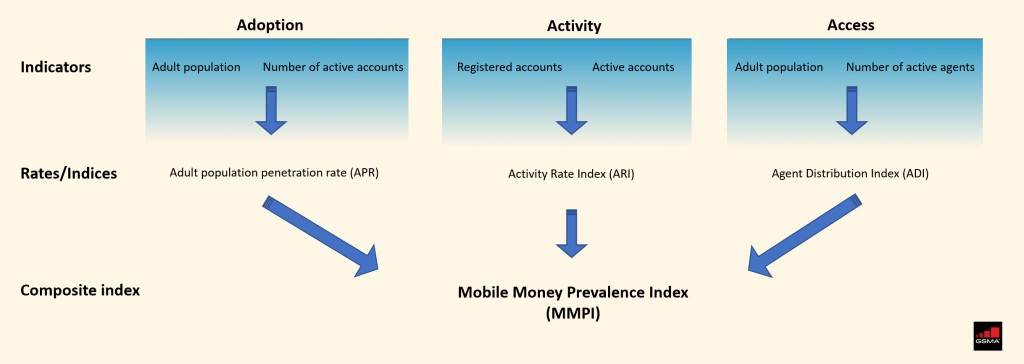 Adoption

Activity

Access

Indicators

Adult population

Number of active accounts

Registered accounts

Active accounts

Adult population

Number of active agents

Rates/Indices

Adult population penetration rate (APR)

Activity Rate Index (ARI)

Agent Distribution Index (ADI)

Composite index

Mobile Money Prevalence Index (MMPI)

GSMA